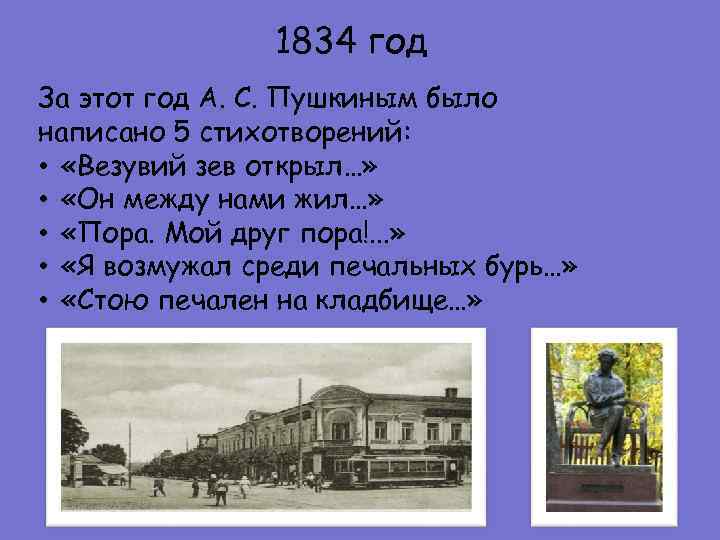 1834 год

За этот год А. С. Пушкиным было написано 5 стихотворений:
• «Везувий зев открыл…»
• «Он между нами жил…»
• «Пора. Мой друг пора!...»
• «Я возмужал среди печальных бурь…»
• «Стою печален на кладбище…»